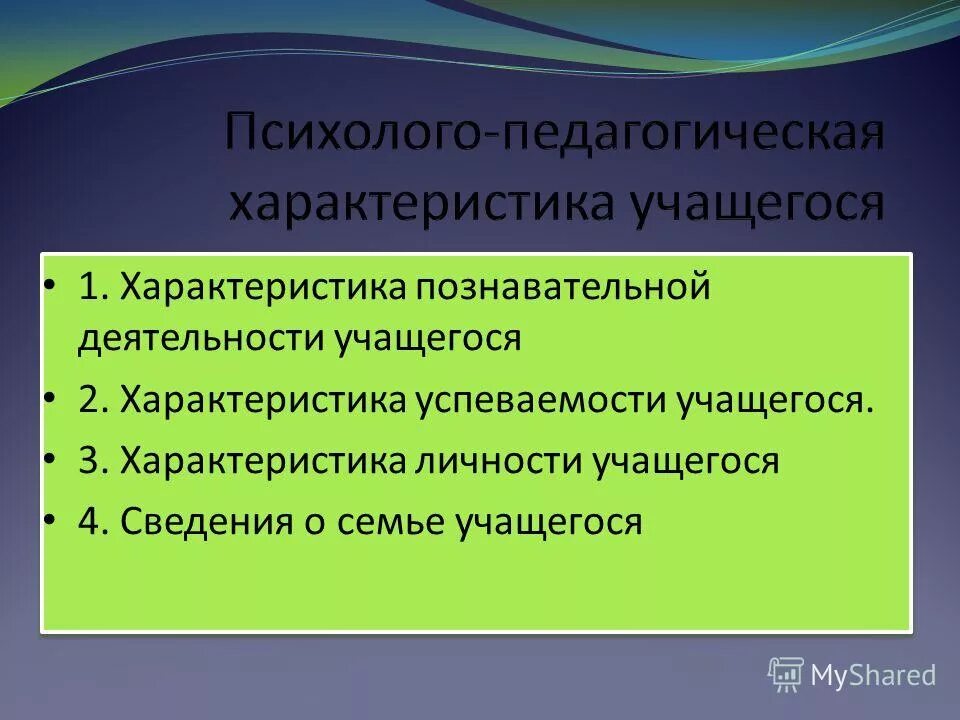 Психолого-педагогическая характеристика учащегося

• 1. Характеристика познавательной деятельности учащегося
• 2. Характеристика успеваемости учащегося.
• 3. Характеристика личности учащегося
• 4. Сведения о семье учащегося

MyShared